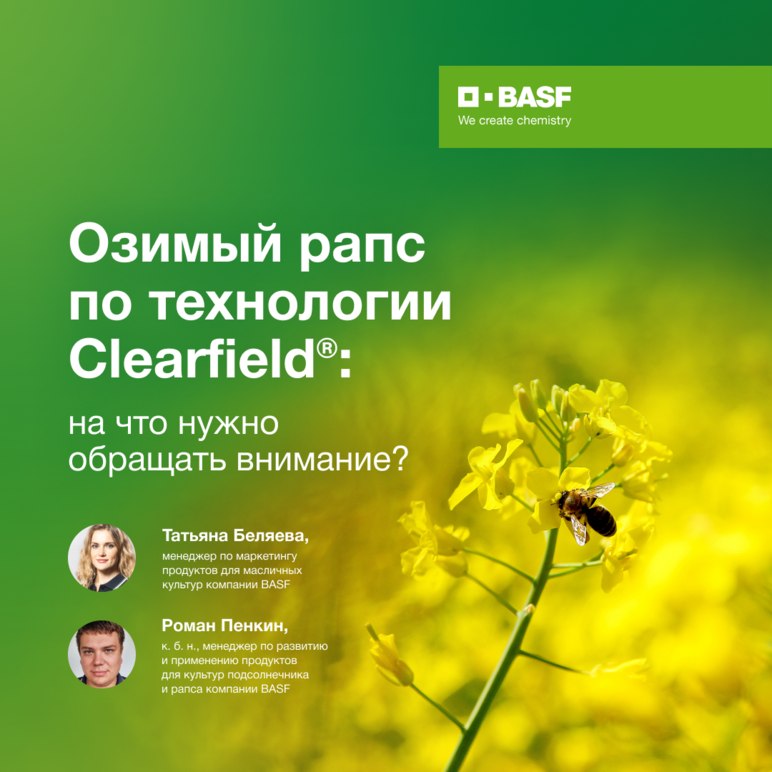 BASF
We create chemistry

Озимый рапс по технологии Clearfield®:

на что нужно обращать внимание?

Татьяна Беляева,
менеджер по маркетингу продуктов для масличных культур компании BASF

Роман Пенкин,
к. б. н., менеджер по развитию и применению продуктов для культур подсолнечника и рапса компании BASF